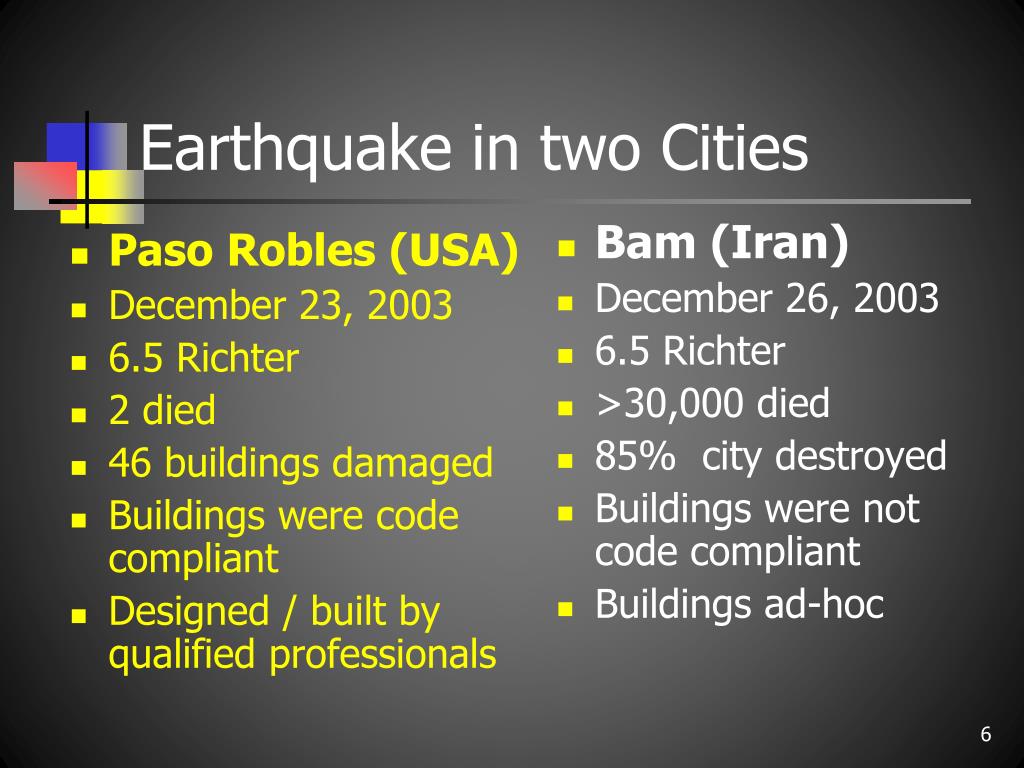 Earthquake in two Cities

- Paso Robles (USA)
- December 23, 2003
- 6.5 Richter
- 2 died
- 46 buildings damaged
- Buildings were code compliant
- Designed / built by qualified professionals

- Bam (Iran)
- December 26, 2003
- 6.5 Richter
- >30,000 died
- 85%  city destroyed
- Buildings were not code compliant
- Buildings ad-hoc

6